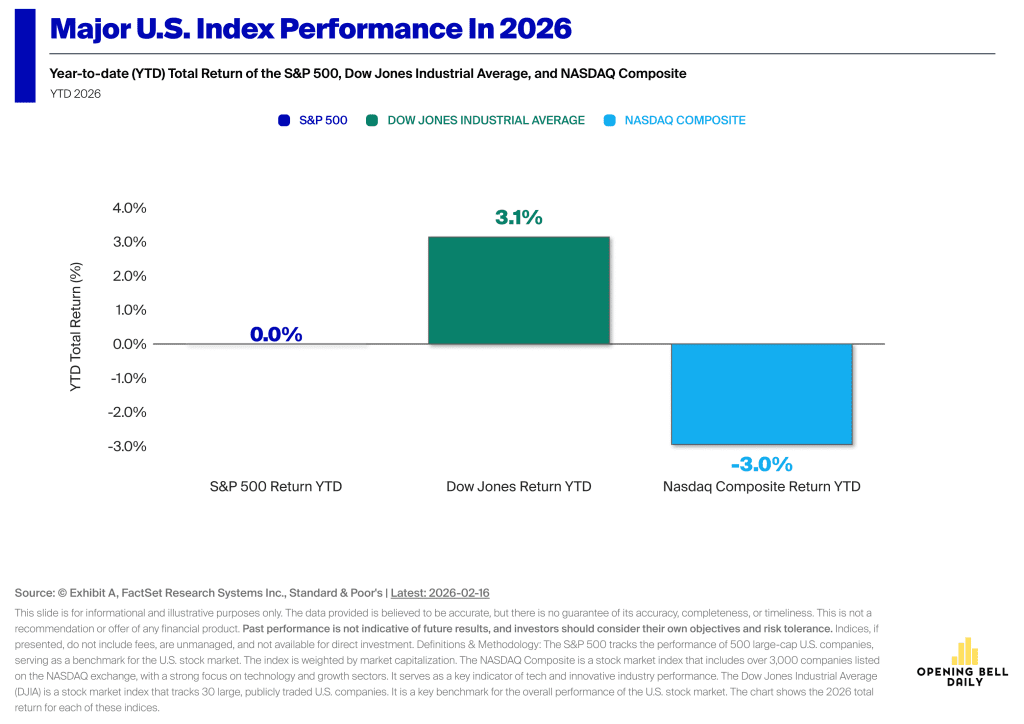 Major U.S. Index Performance In 2026

Year-to-date (YTD) Total Return of the S&P 500, Dow Jones Industrial Average, and NASDAQ Composite

YTD 2026

S&P 500 DOW JONES INDUSTRIAL AVERAGE NASDAQ COMPOSITE

YTD Total Return (%)

4.0%
3.0%
2.0%
1.0%
0.0%
-1.0%
-2.0%
-3.0%

0.0%
3.1%
-3.0%

S&P 500 Return YTD
Dow Jones Return YTD
Nasdaq Composite Return YTD

Source: © Exhibit A, FactSet Research Systems Inc., Standard & Poor's | Latest: 2026-02-16

This slide is for informational and illustrative purposes only. The data provided is believed to be accurate, but there is no guarantee of its accuracy, completeness, or timeliness. This is not a recommendation or offer of any financial product. Past performance is not indicative of future results, and investors should consider their own objectives and risk tolerance. Indices, if presented, do not include fees, are unmanaged, and not available for direct investment. Definitions & Methodology: The S&P 500 tracks the performance of 500 large-cap U.S. companies, serving as a benchmark for the U.S. stock market. The index is weighted by market capitalization. The NASDAQ Composite is a stock market index that includes over 3,000 companies listed on the NASDAQ exchange, with a strong focus on technology and growth sectors. It serves as a key indicator of tech and innovative industry performance. The Dow Jones Industrial Average (DJIA) is a stock market index that tracks 30 large, publicly traded U.S. companies. It is a key benchmark for the overall performance of the U.S. stock market. The chart shows the 2026 total return for each of these indices.

OPENING BELL DAILY